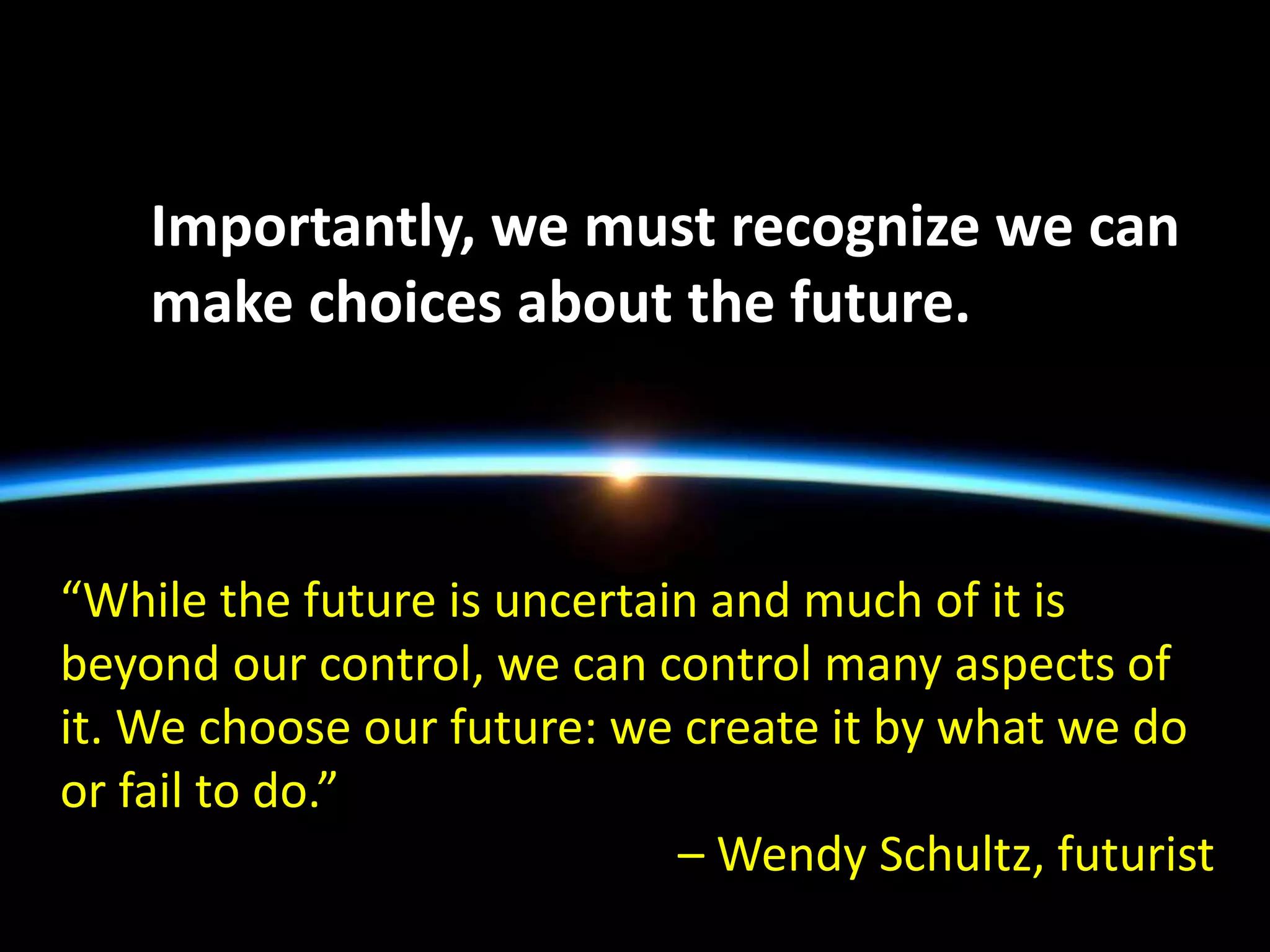 Importantly, we must recognize we can make choices about the future.

“While the future is uncertain and much of it is beyond our control, we can control many aspects of it. We choose our future: we create it by what we do or fail to do.”

– Wendy Schultz, futurist